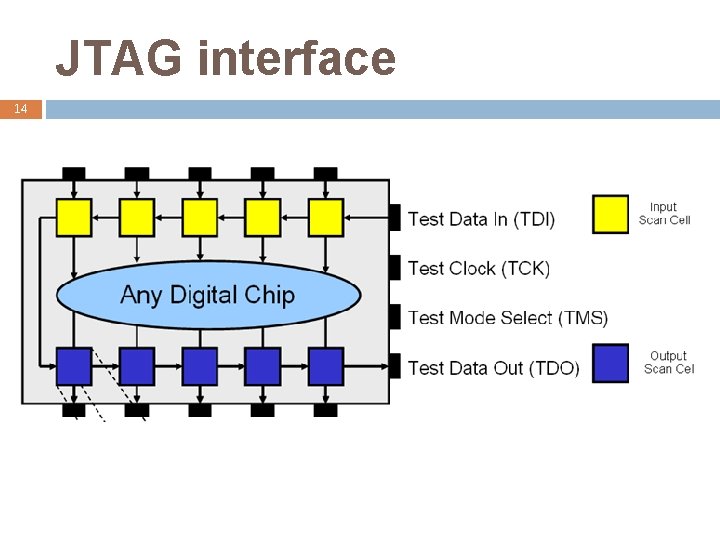 JTAG interface

14

Any Digital Chip

Test Data In (TDI)

Test Clock (TCK)

Test Mode Select (TMS)

Test Data Out (TDO)

Input Scan Cell

Output Scan Cel